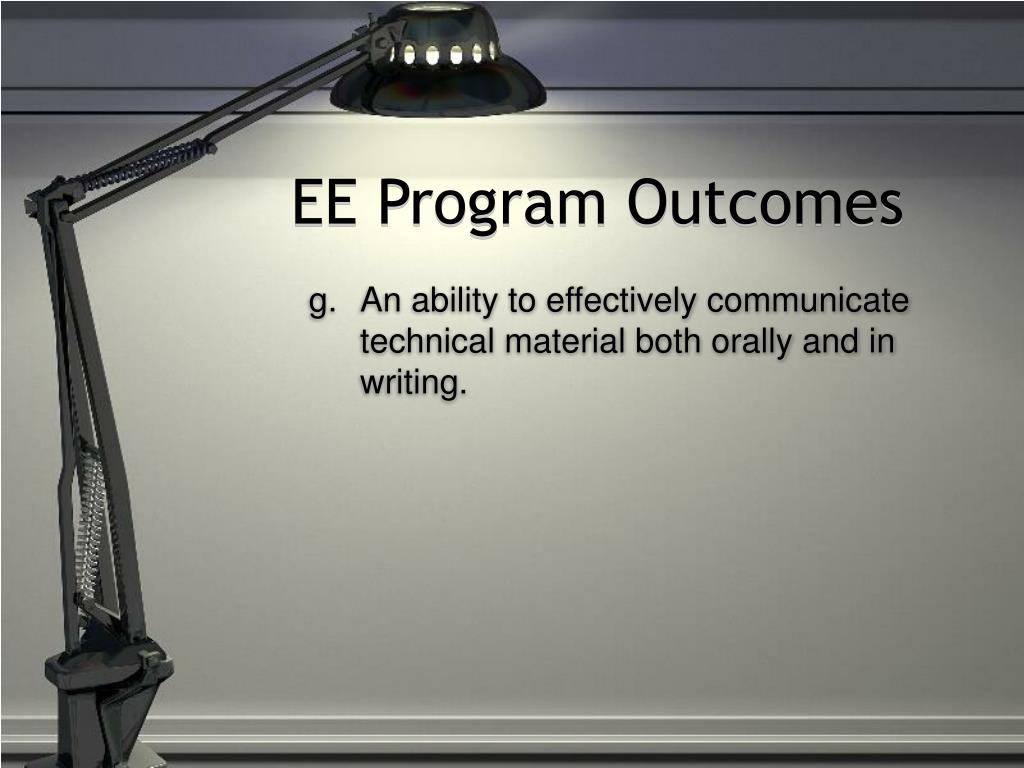 EE Program Outcomes

g. An ability to effectively communicate technical material both orally and in writing.